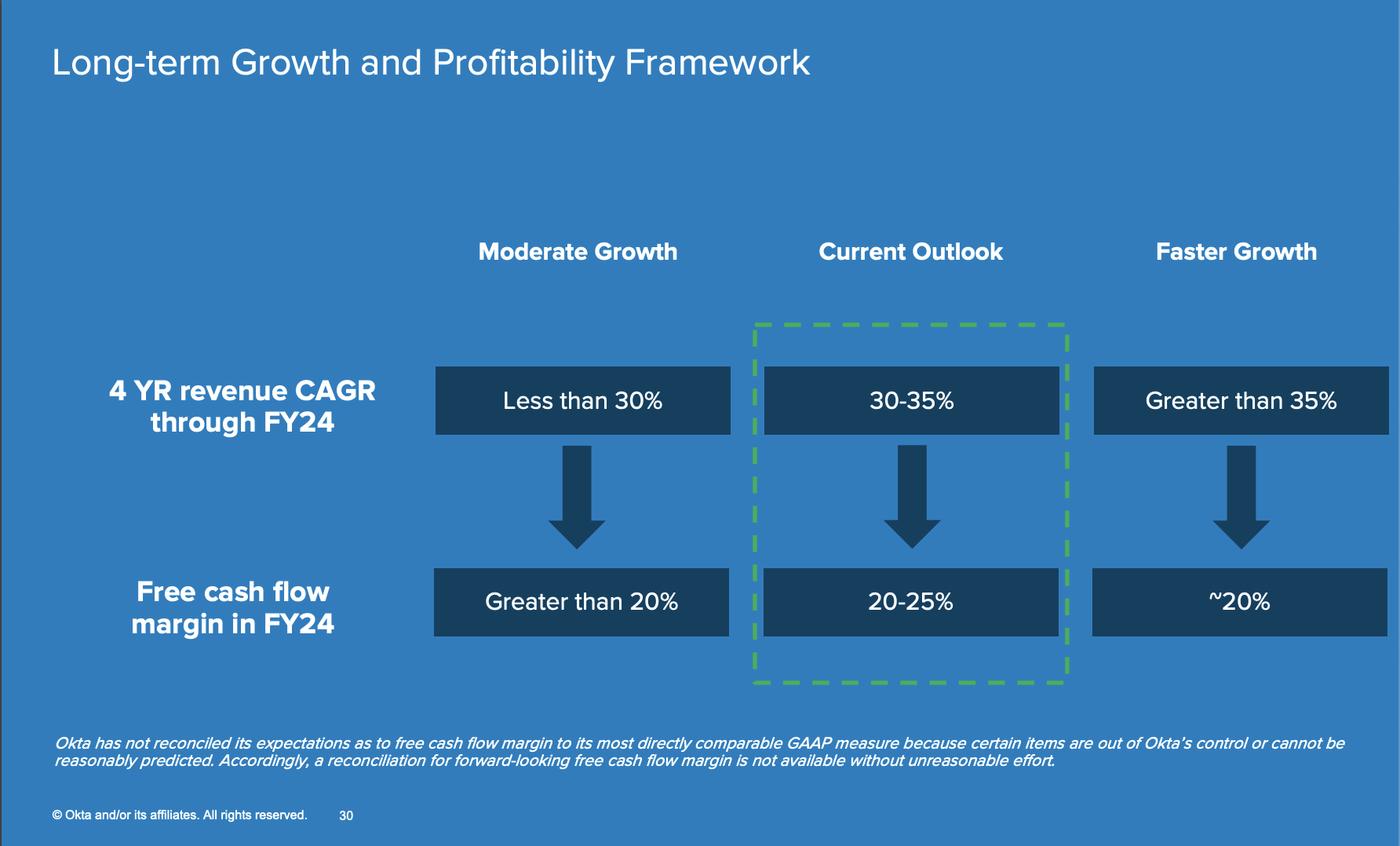 Long-term Growth and Profitability Framework

| | Moderate Growth | Current Outlook | Faster Growth |
|---|---|---|---|
| 4 YR revenue CAGR through FY24 | Less than 30% | 30-35% | Greater than 35% |
| Free cash flow margin in FY24 | Greater than 20% | 20-25% | ~20% |

Okta has not reconciled its expectations as to free cash flow margin to its most directly comparable GAAP measure because certain items are out of Okta's control or cannot be reasonably predicted. Accordingly, a reconciliation for forward-looking free cash flow margin is not available without unreasonable effort.

© Okta and/or its affiliates. All rights reserved. 30